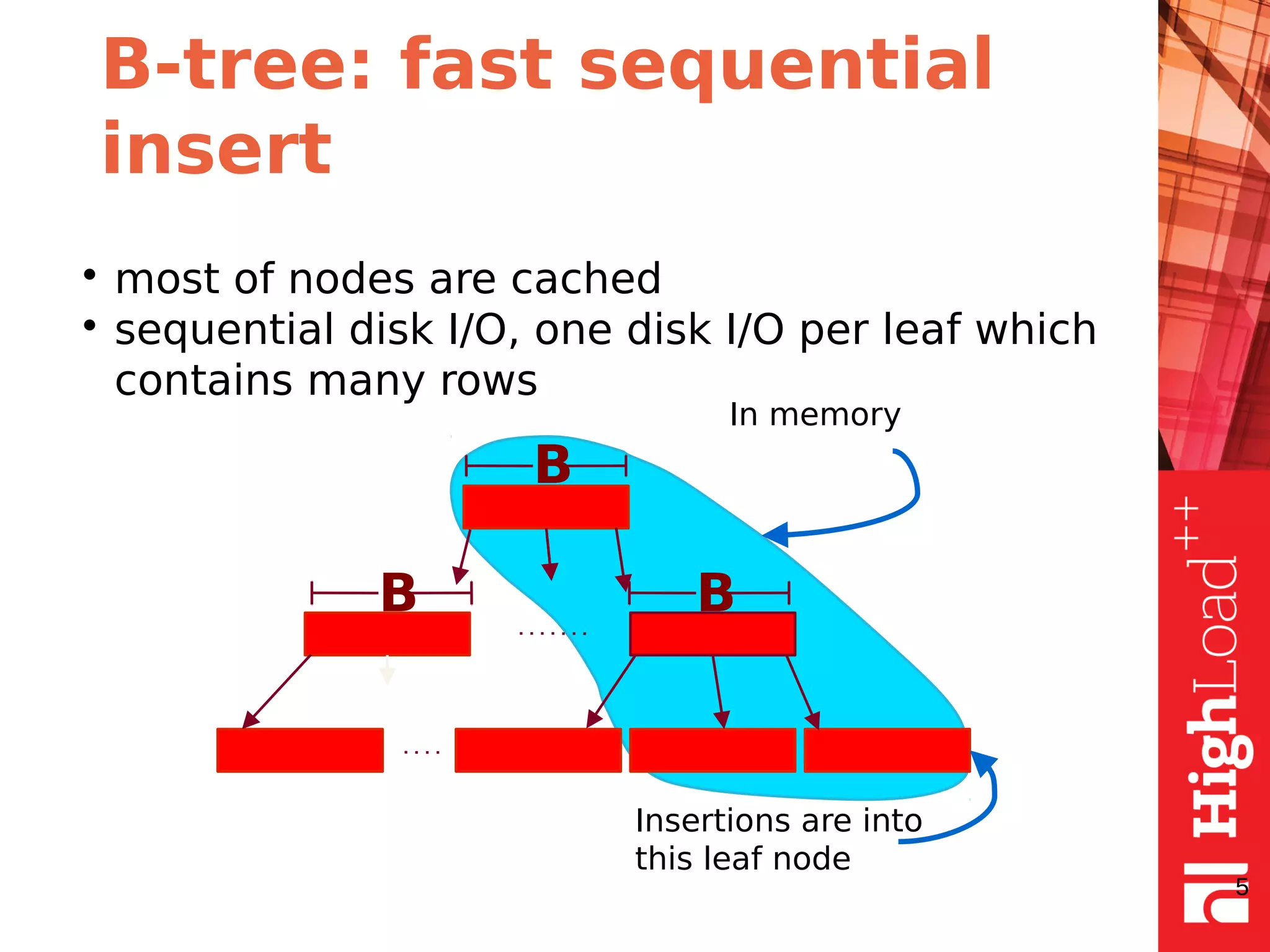 B-tree: fast sequential insert

• most of nodes are cached
• sequential disk I/O, one disk I/O per leaf which contains many rows

In memory

B

B

B

........

....

Insertions are into this leaf node

HighLoad++

5